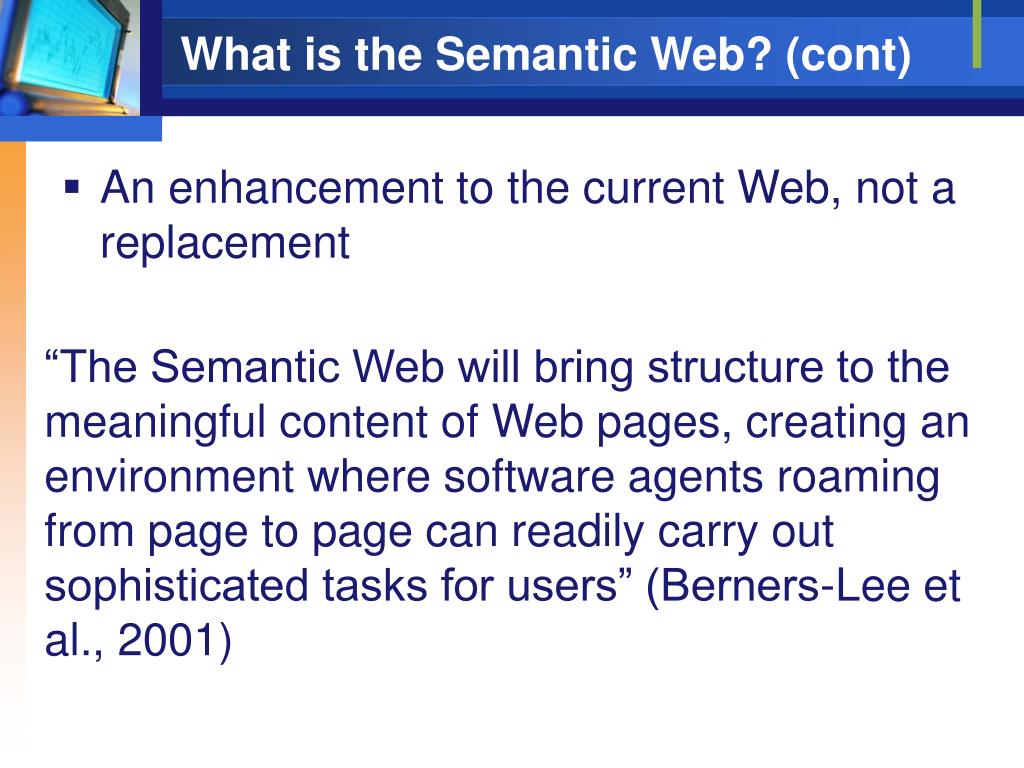 What is the Semantic Web? (cont)

▪ An enhancement to the current Web, not a replacement

“The Semantic Web will bring structure to the meaningful content of Web pages, creating an environment where software agents roaming from page to page can readily carry out sophisticated tasks for users” (Berners-Lee et al., 2001)